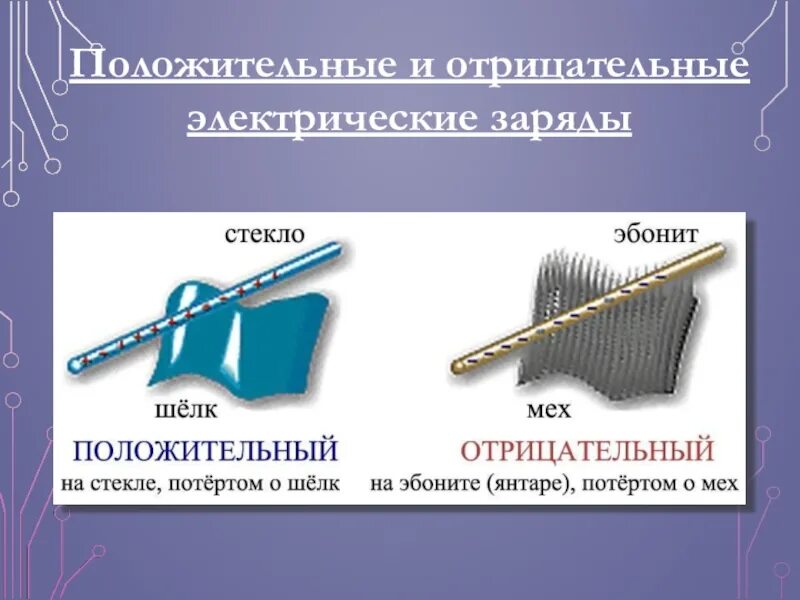 Положительные и отрицательные электрические заряды

стекло

шёлк

ПОЛОЖИТЕЛЬНЫЙ
на стекле, потёртом о шёлк

эбонит

мех

ОТРИЦАТЕЛЬНЫЙ
на эбоните (янтаре), потёртом о мех